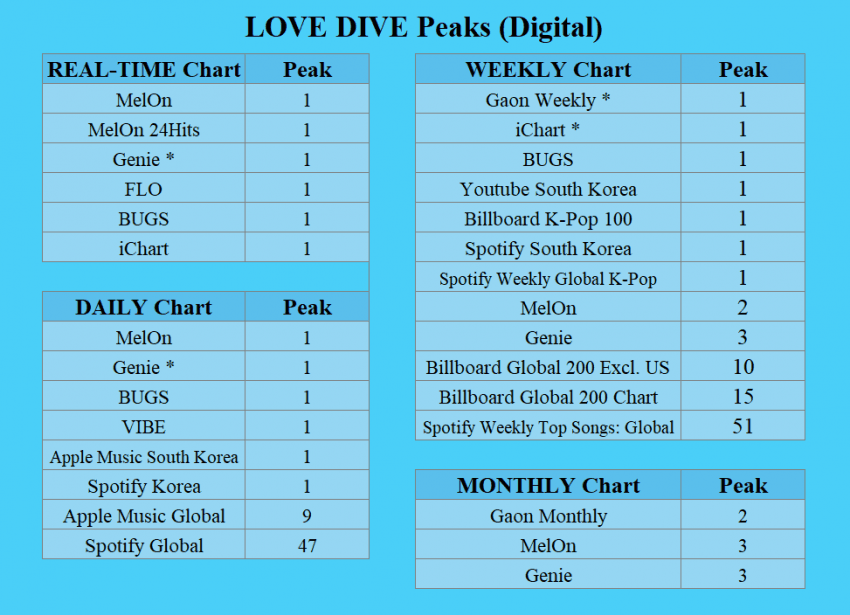 LOVE DIVE Peaks (Digital)

| REAL-TIME Chart | Peak |
|---|---|
| MelOn | 1 |
| MelOn 24Hits | 1 |
| Genie * | 1 |
| FLO | 1 |
| BUGS | 1 |
| iChart | 1 |

| DAILY Chart | Peak |
|---|---|
| MelOn | 1 |
| Genie * | 1 |
| BUGS | 1 |
| VIBE | 1 |
| Apple Music South Korea | 1 |
| Spotify Korea | 1 |
| Apple Music Global | 9 |
| Spotify Global | 47 |

| WEEKLY Chart | Peak |
|---|---|
| Gaon Weekly * | 1 |
| iChart * | 1 |
| BUGS | 1 |
| Youtube South Korea | 1 |
| Billboard K-Pop 100 | 1 |
| Spotify South Korea | 1 |
| Spotify Weekly Global K-Pop | 1 |
| MelOn | 2 |
| Genie | 3 |
| Billboard Global 200 Excl. US | 10 |
| Billboard Global 200 Chart | 15 |
| Spotify Weekly Top Songs: Global | 51 |

| MONTHLY Chart | Peak |
|---|---|
| Gaon Monthly | 2 |
| MelOn | 3 |
| Genie | 3 |